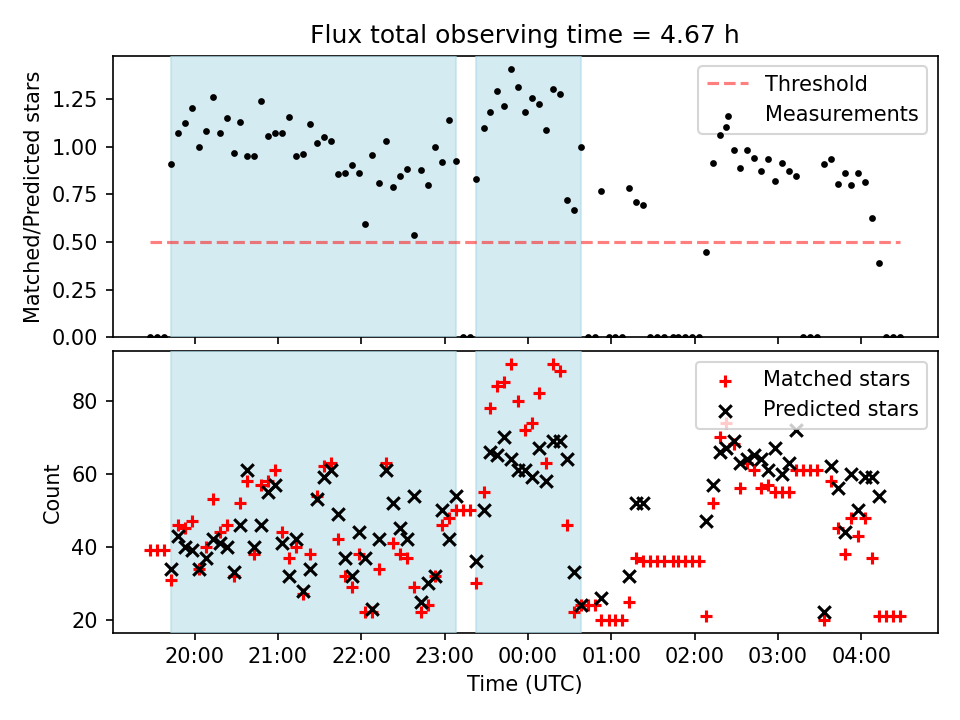 Flux total observing time = 4.67 h

Matched/Predicted stars

1.25
1.00
0.75
0.50
0.25
0.00

Threshold
Measurements

Count

80
60
40
20

Matched stars
Predicted stars

20:00
21:00
22:00
23:00
00:00
01:00
02:00
03:00
04:00

Time (UTC)